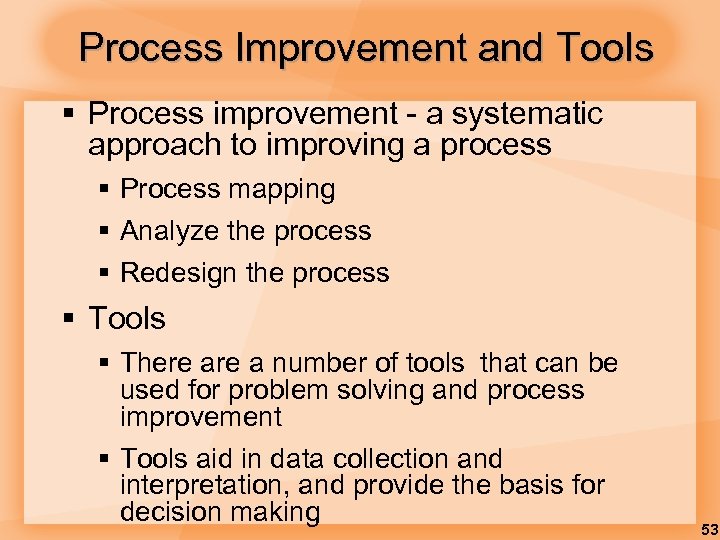 Process Improvement and Tools

▪ Process improvement - a systematic approach to improving a process

▪ Process mapping

▪ Analyze the process

▪ Redesign the process

▪ Tools

▪ There are a number of tools that can be used for problem solving and process improvement

▪ Tools aid in data collection and interpretation, and provide the basis for decision making

53